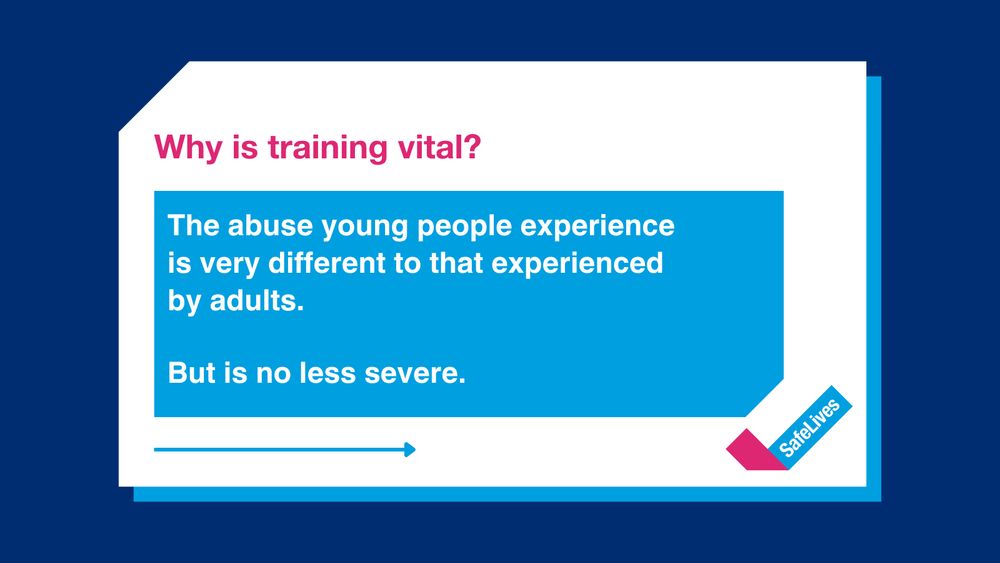 Why is training vital?

The abuse young people experience is very different to that experienced by adults.

But is no less severe.

SafeLives